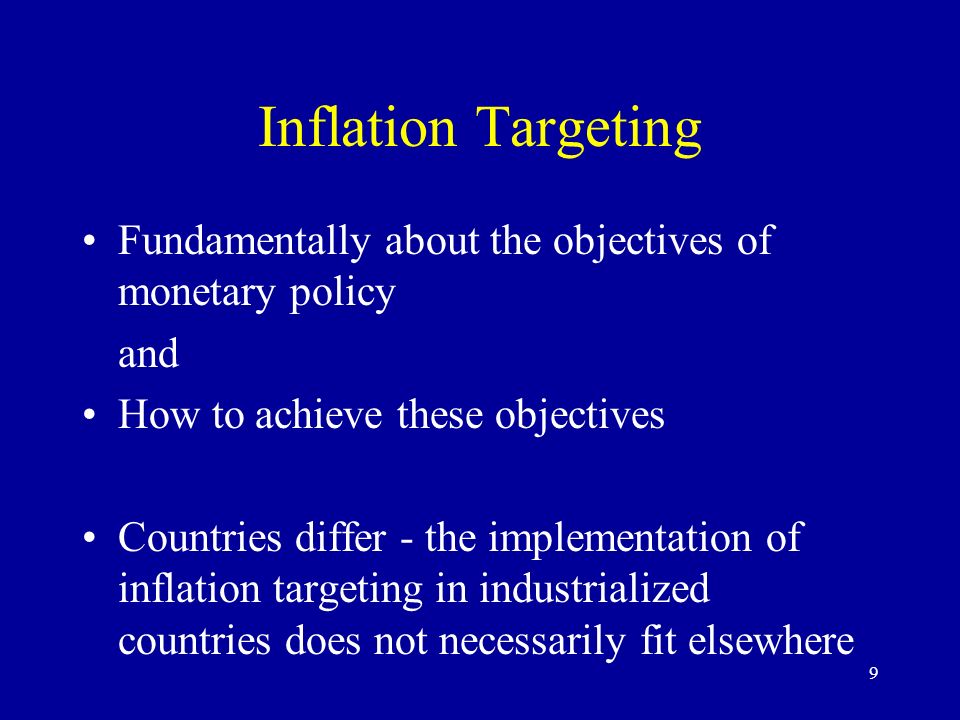 Inflation Targeting

• Fundamentally about the objectives of monetary policy

and

• How to achieve these objectives

• Countries differ - the implementation of inflation targeting in industrialized countries does not necessarily fit elsewhere

9